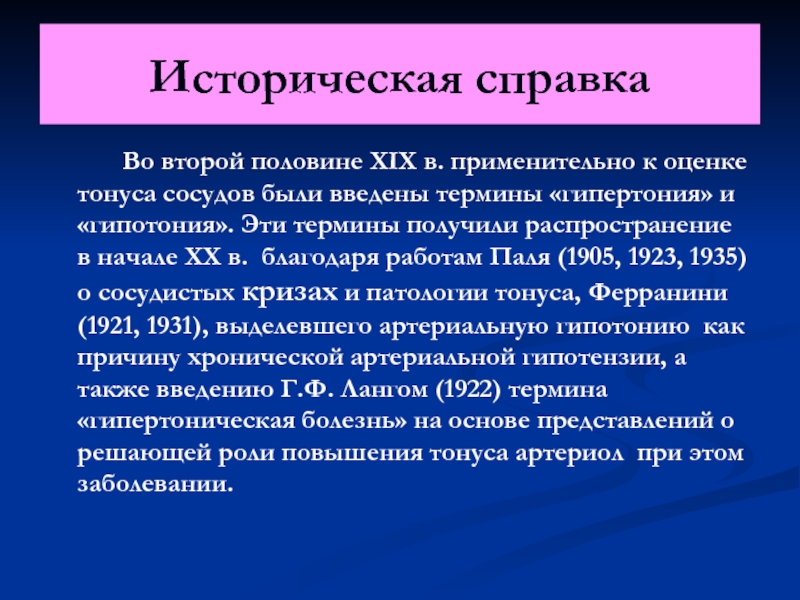 Историческая справка

Во второй половине XIX в. применительно к оценке тонуса сосудов были введены термины «гипертония» и «гипотония». Эти термины получили распространение в начале XX в. благодаря работам Паля (1905, 1923, 1935) о сосудистых кризах и патологии тонуса, Ферранини (1921, 1931), выделевшего артериальную гипотонию как причину хронической артериальной гипотензии, а также введению Г.Ф. Лангом (1922) термина «гипертоническая болезнь» на основе представлений о решающей роли повышения тонуса артериол при этом заболевании.